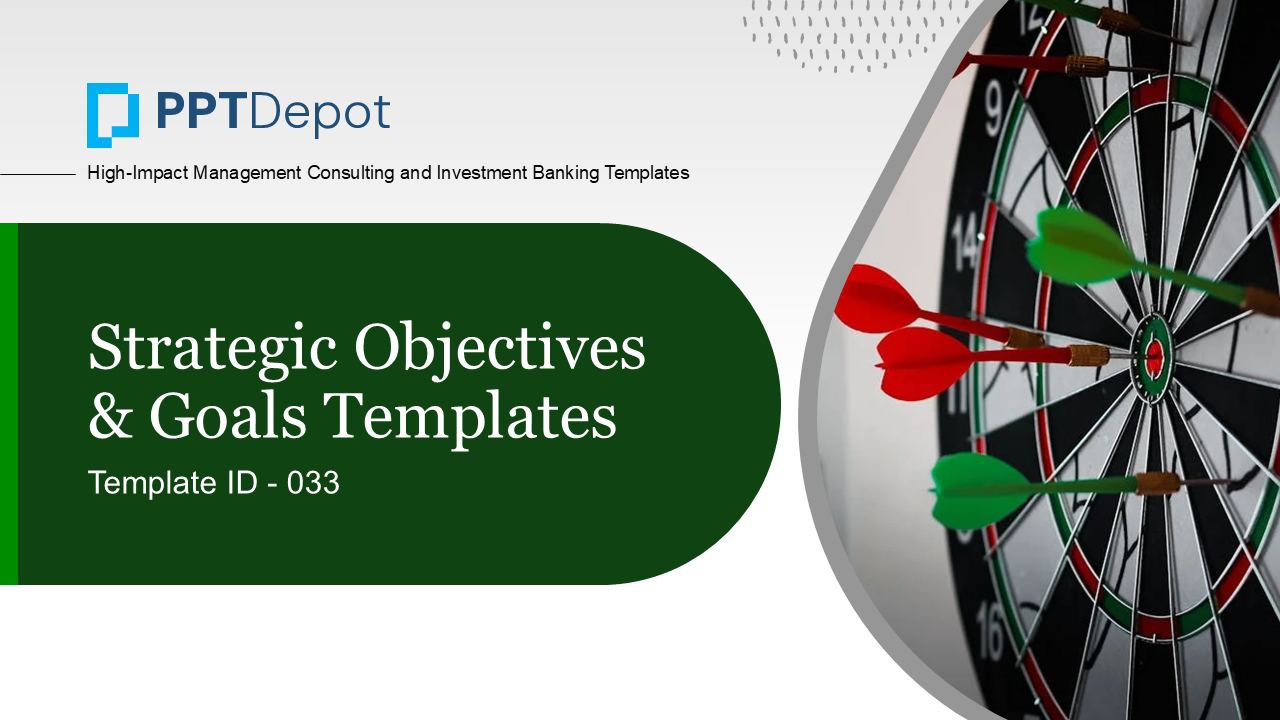 PPTDepot

High-Impact Management Consulting and Investment Banking Templates

Strategic Objectives & Goals Templates

Template ID - 033

12

9

14

11

16